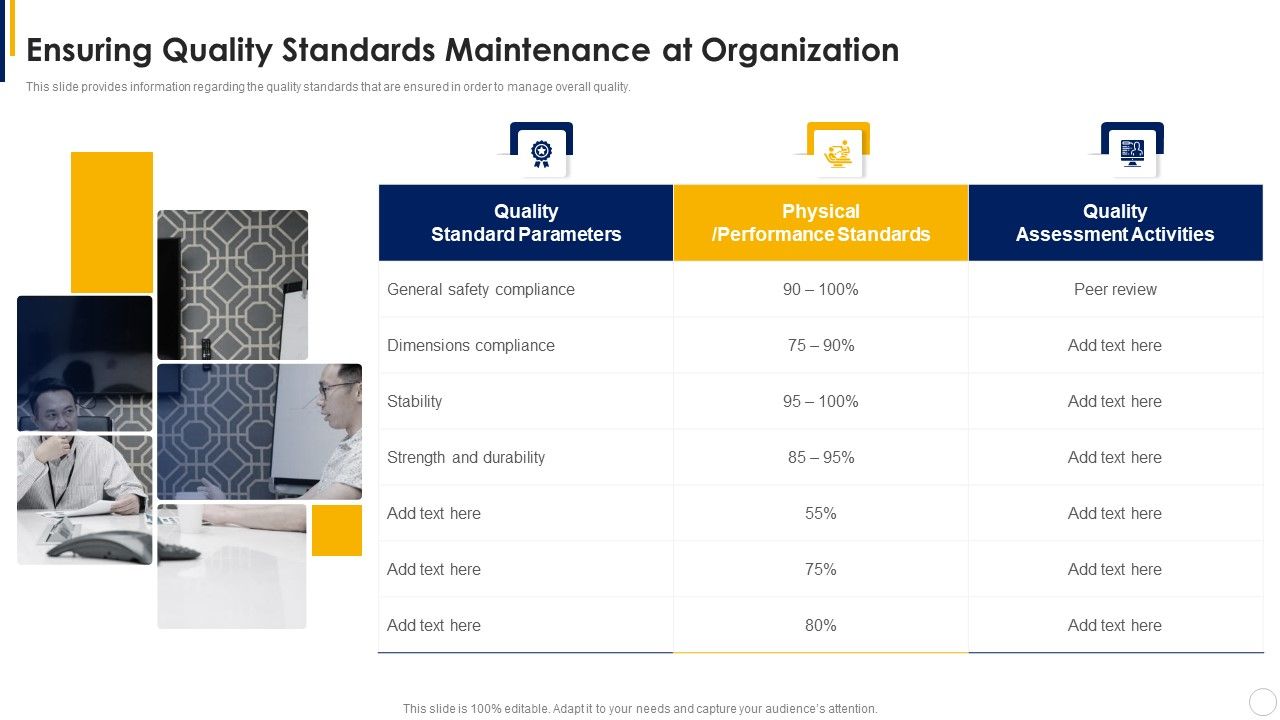 Ensuring Quality Standards Maintenance at Organization

This slide provides information regarding the quality standards that are ensured in order to manage overall quality.

| Quality Standard Parameters | Physical /Performance Standards | Quality Assessment Activities |
|---|---|---|
| General safety compliance | 90 – 100% | Peer review |
| Dimensions compliance | 75 – 90% | Add text here |
| Stability | 95 – 100% | Add text here |
| Strength and durability | 85 – 95% | Add text here |
| Add text here | 55% | Add text here |
| Add text here | 75% | Add text here |
| Add text here | 80% | Add text here |

This slide is 100% editable. Adapt it to your needs and capture your audience's attention.